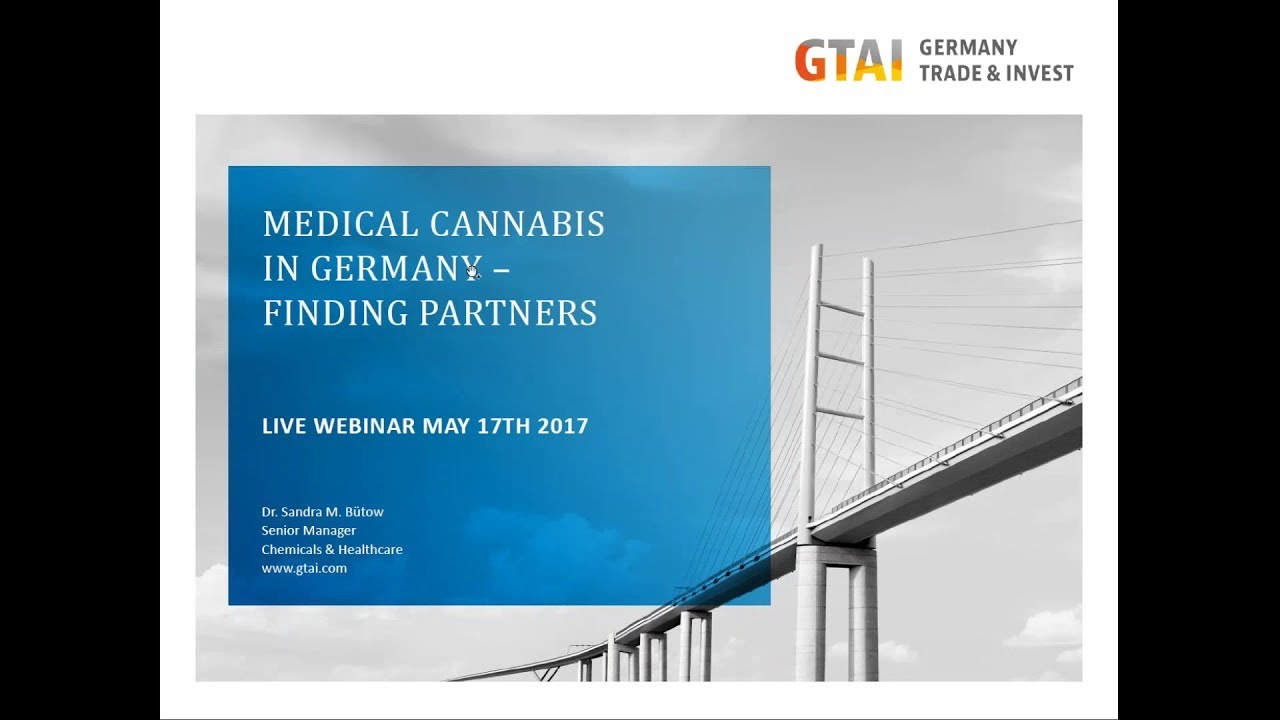 GTAI GERMANY TRADE & INVEST

MEDICAL CANNABIS IN GERMANY – FINDING PARTNERS

LIVE WEBINAR MAY 17TH 2017

Dr. Sandra M. Bütow
Senior Manager
Chemicals & Healthcare
www.gtai.com